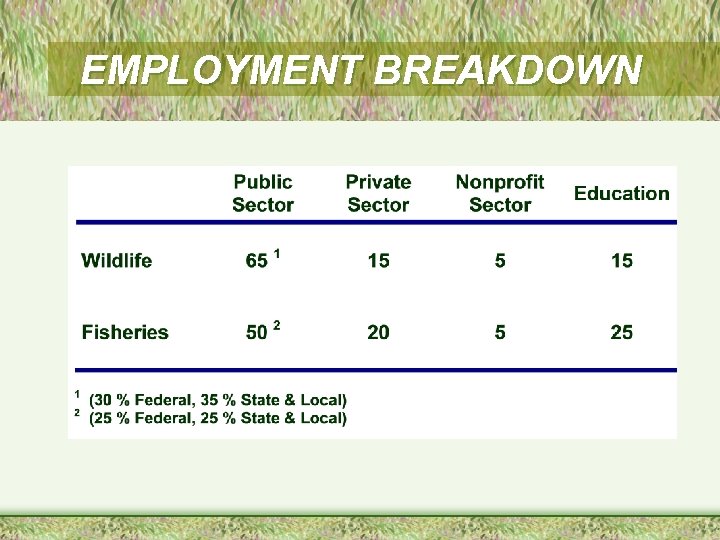 EMPLOYMENT BREAKDOWN

| | Public Sector | Private Sector | Nonprofit Sector | Education |
|---|---|---|---|---|
| Wildlife | 65 $^1$ | 15 | 5 | 15 |
| Fisheries | 50 $^2$ | 20 | 5 | 25 |

$^1$ (30 % Federal, 35 % State & Local)
$^2$ (25 % Federal, 25 % State & Local)